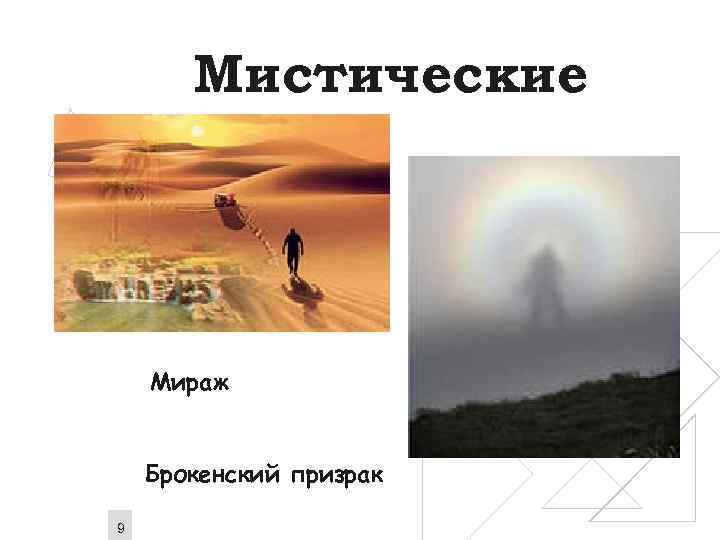 Мистические

Мираж

Брокенский призрак

9